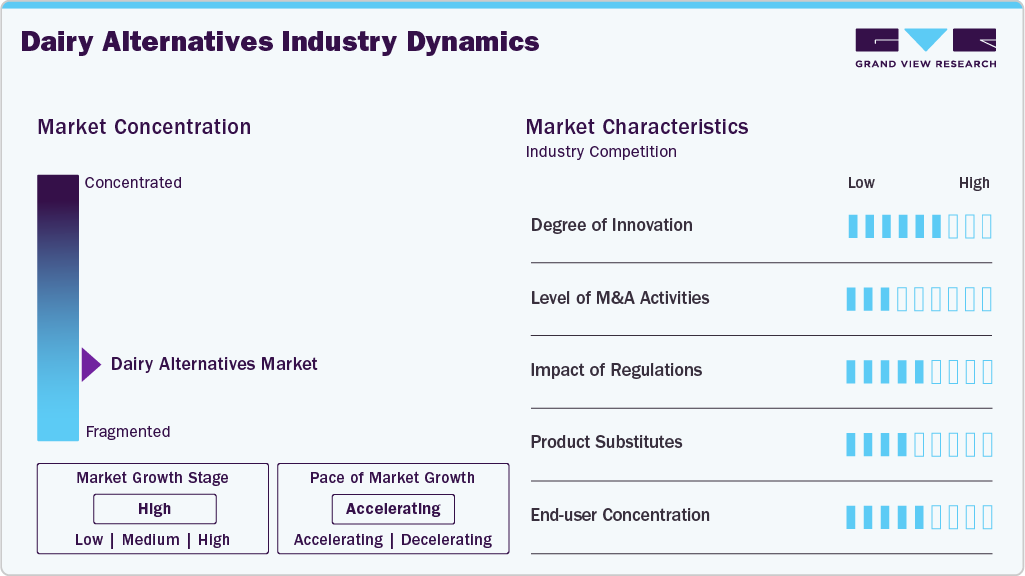 Dairy Alternatives Industry Dynamics

GRAND VIEW RESEARCH

Market Concentration

Concentrated

Dairy Alternatives Market

Fragmented

Market Growth Stage

High

Low | Medium | High

Pace of Market Growth

Accelerating

Accelerating | Decelerating

Market Characteristics

Industry Competition

Low High

Degree of Innovation

Level of M&A Activities

Impact of Regulations

Product Substitutes

End-user Concentration